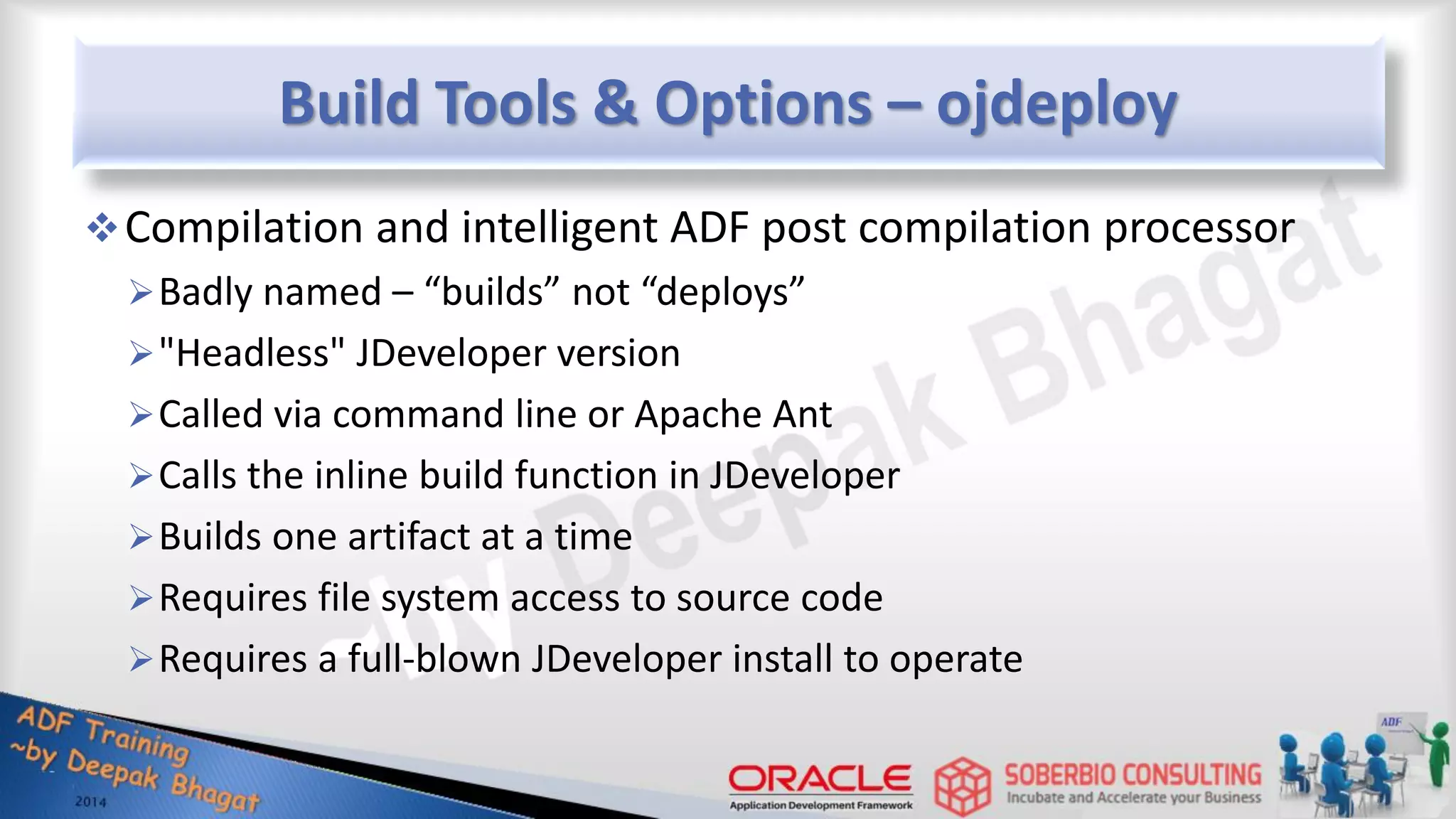 Build Tools & Options – ojdeploy

❖ Compilation and intelligent ADF post compilation processor

➢ Badly named – “builds” not “deploys”

➢ "Headless" JDeveloper version

➢ Called via command line or Apache Ant

➢ Calls the inline build function in JDeveloper

➢ Builds one artifact at a time

➢ Requires file system access to source code

➢ Requires a full-blown JDeveloper install to operate

~by Deepak Bhagat

ADF Training
~by Deepak Bhagat
2014

ORACLE
Application Development Framework

SOBERBIO CONSULTING
Incubate and Accelerate your Business

ADF